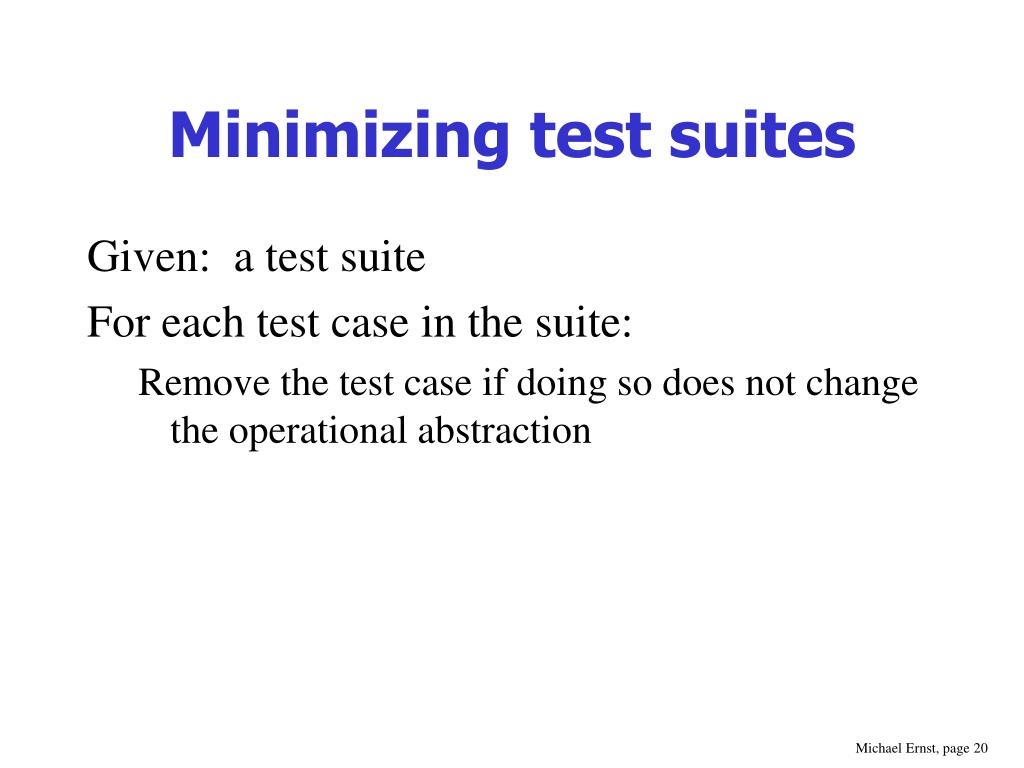 Minimizing test suites

Given: a test suite

For each test case in the suite:

Remove the test case if doing so does not change the operational abstraction

Michael Ernst, page 20